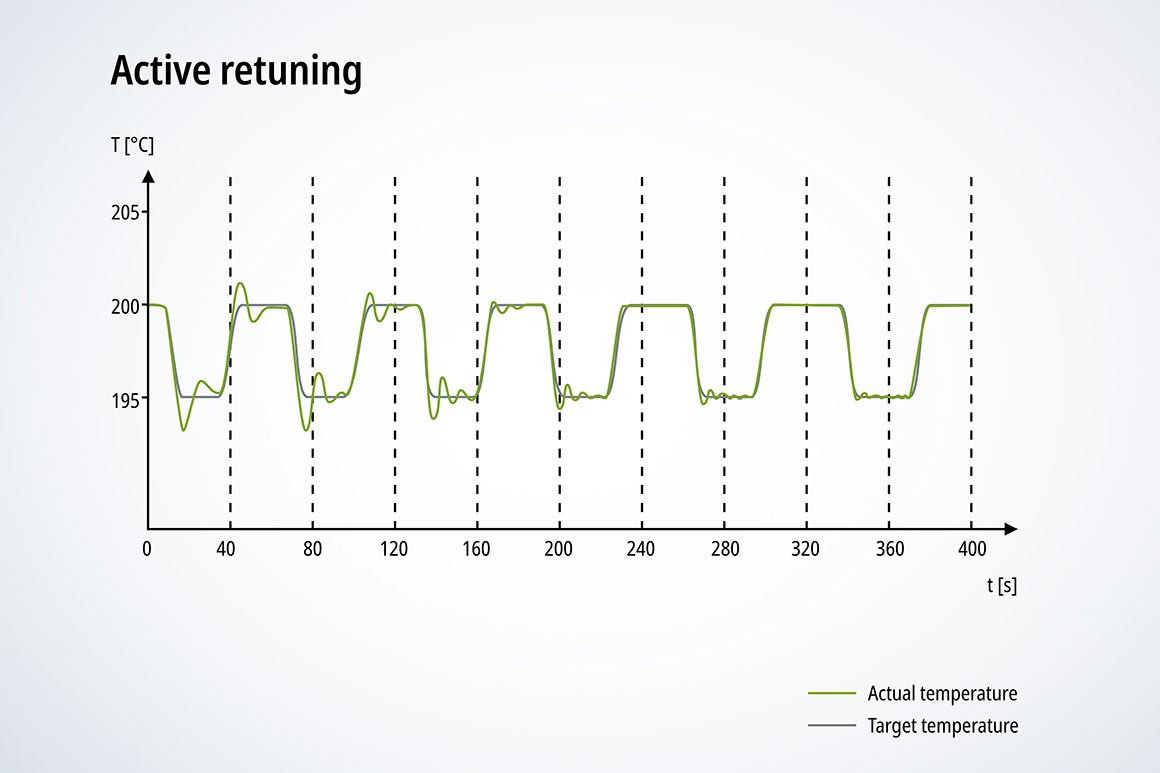 Active retuning

T [°C]

205

200

195

0
40
80
120
160
200
240
280
320
360
400

t [s]

Actual temperature
Target temperature